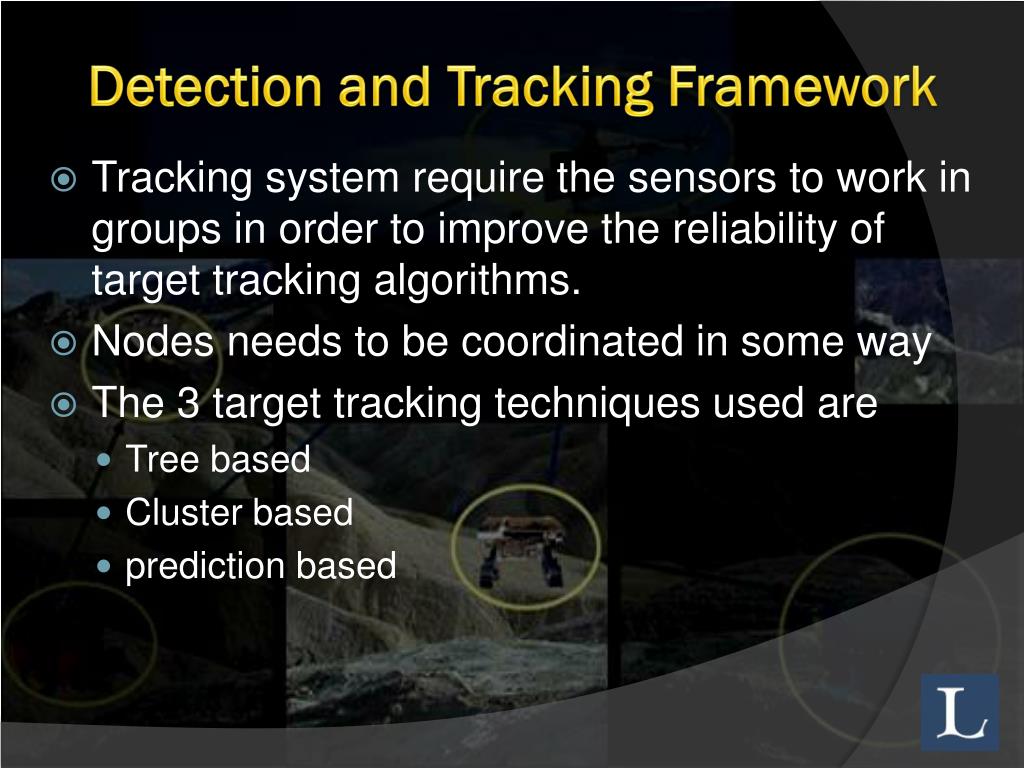 Detection and Tracking Framework

Tracking system require the sensors to work in groups in order to improve the reliability of target tracking algorithms.

Nodes needs to be coordinated in some way

The 3 target tracking techniques used are

Tree based

Cluster based

prediction based

L